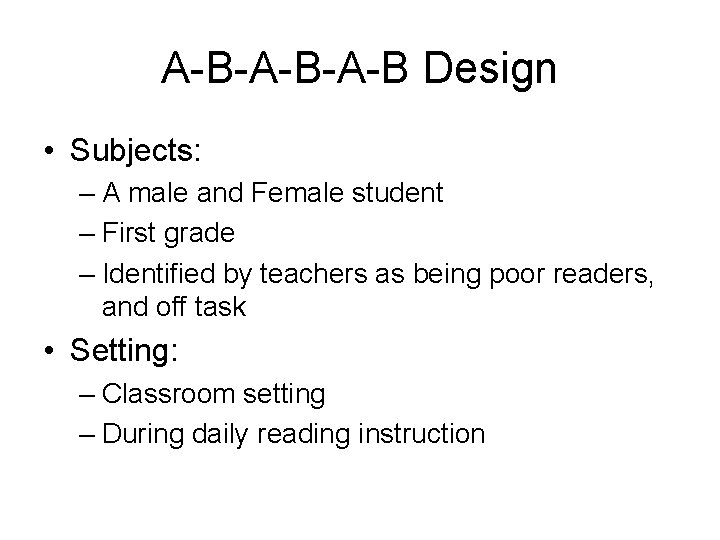 A-B-A-B-A-B Design

• Subjects:
– A male and Female student
– First grade
– Identified by teachers as being poor readers, and off task

• Setting:
– Classroom setting
– During daily reading instruction